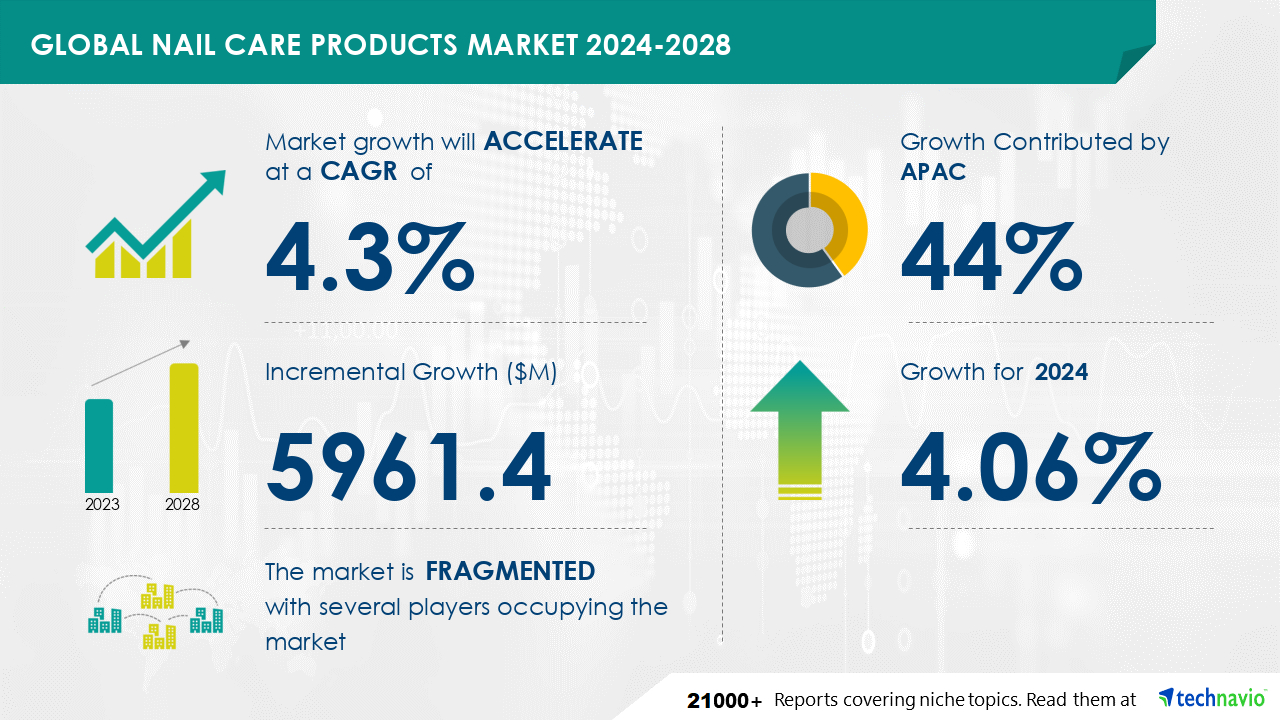 GLOBAL NAIL CARE PRODUCTS MARKET 2024-2028

Market growth will ACCELERATE at a CAGR of

4.3%

Incremental Growth ($M)

5961.4

2023

2028

The market is FRAGMENTED with several players occupying the market

Growth Contributed by APAC

44%

Growth for 2024

4.06%

21000+ Reports covering niche topics. Read them at technavio